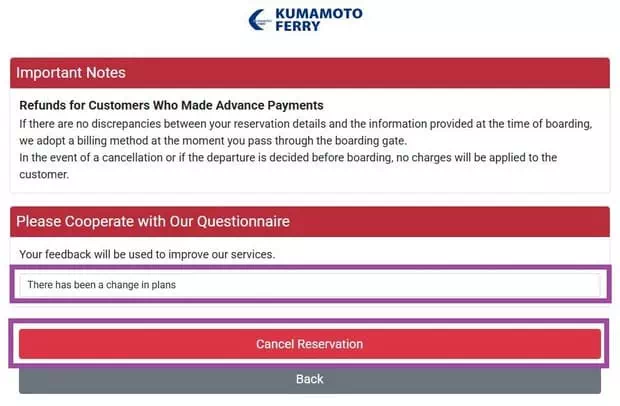 KUMAMOTO FERRY

Important Notes

Refunds for Customers Who Made Advance Payments

If there are no discrepancies between your reservation details and the information provided at the time of boarding, we adopt a billing method at the moment you pass through the boarding gate.
In the event of a cancellation or if the departure is decided before boarding, no charges will be applied to the customer.

Please Cooperate with Our Questionnaire

Your feedback will be used to improve our services.

There has been a change in plans

Cancel Reservation

Back